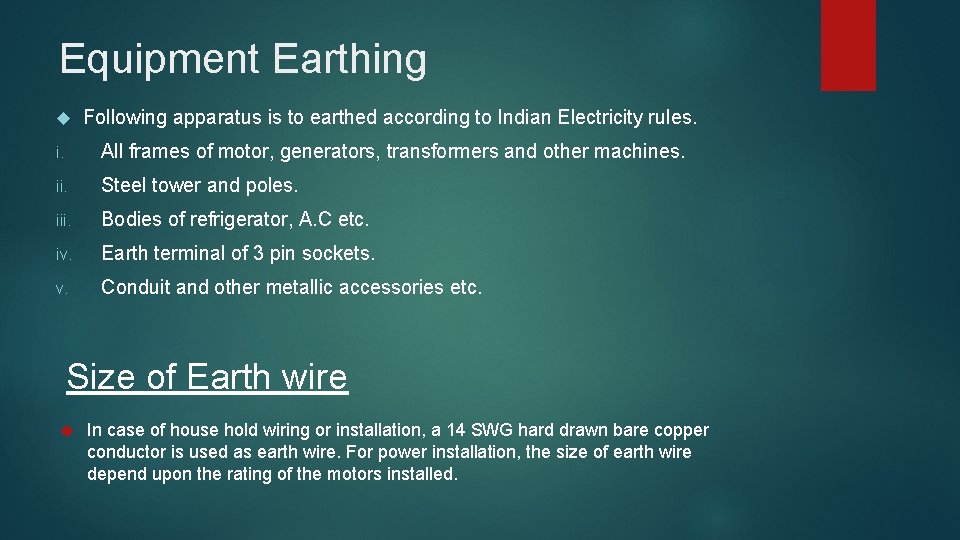 Equipment Earthing

Following apparatus is to earthed according to Indian Electricity rules.

i. All frames of motor, generators, transformers and other machines.

ii. Steel tower and poles.

iii. Bodies of refrigerator, A.C etc.

iv. Earth terminal of 3 pin sockets.

v. Conduit and other metallic accessories etc.

Size of Earth wire

In case of house hold wiring or installation, a 14 SWG hard drawn bare copper conductor is used as earth wire. For power installation, the size of earth wire depend upon the rating of the motors installed.